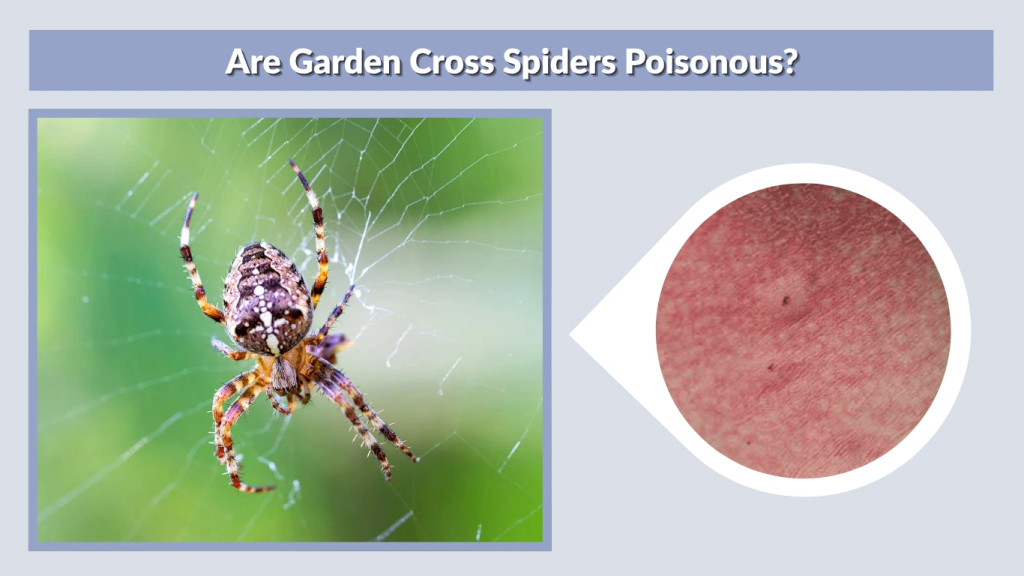 Are Garden Cross Spiders Poisonous?